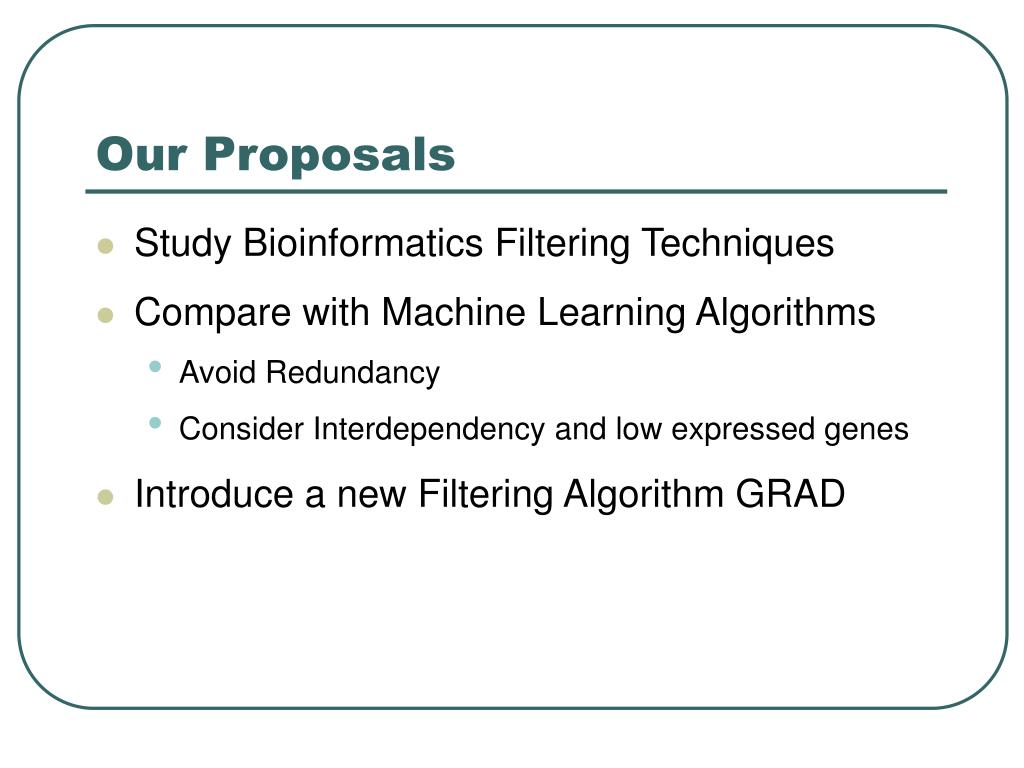 Our Proposals

- Study Bioinformatics Filtering Techniques
- Compare with Machine Learning Algorithms
  - Avoid Redundancy
  - Consider Interdependency and low expressed genes
- Introduce a new Filtering Algorithm GRAD